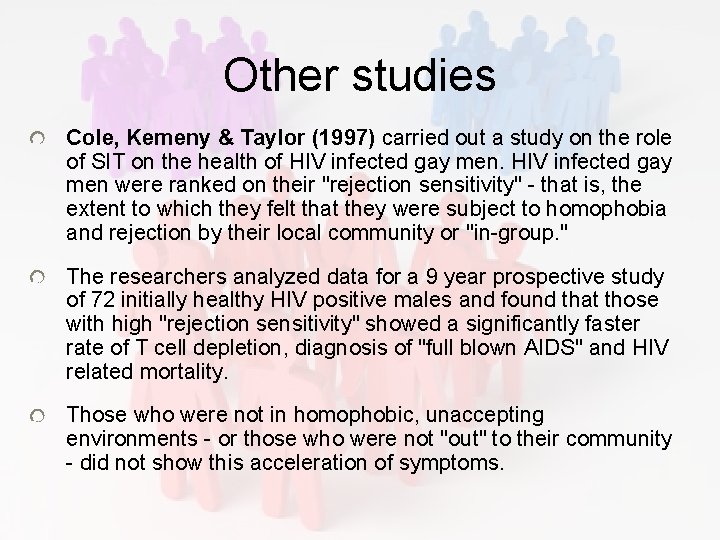 Other studies

Cole, Kemeny & Taylor (1997) carried out a study on the role of SIT on the health of HIV infected gay men. HIV infected gay men were ranked on their "rejection sensitivity" - that is, the extent to which they felt that they were subject to homophobia and rejection by their local community or "in-group."

The researchers analyzed data for a 9 year prospective study of 72 initially healthy HIV positive males and found that those with high "rejection sensitivity" showed a significantly faster rate of T cell depletion, diagnosis of "full blown AIDS" and HIV related mortality.

Those who were not in homophobic, unaccepting environments - or those who were not "out" to their community - did not show this acceleration of symptoms.